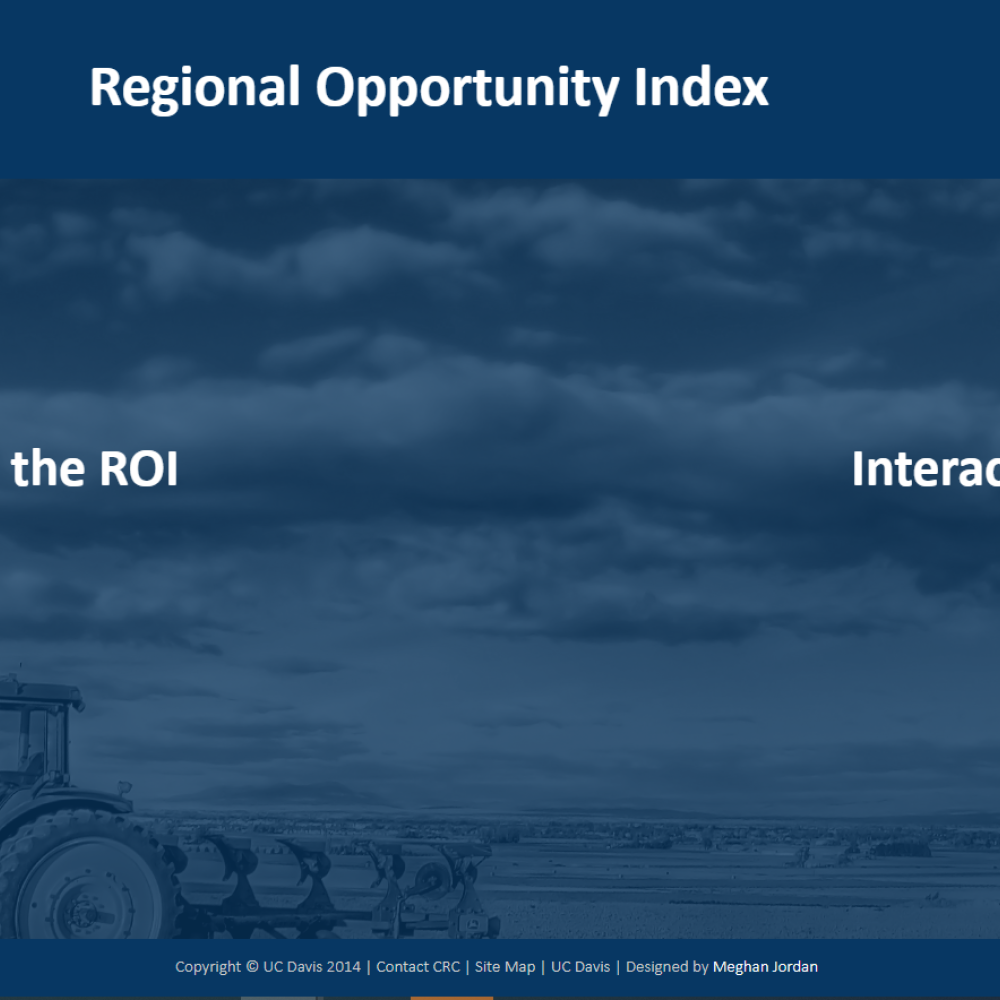 Regional Opportunity Index

the ROI

Interac

Copyright © UC Davis 2014 | Contact CRC | Site Map | UC Davis | Designed by Meghan Jordan